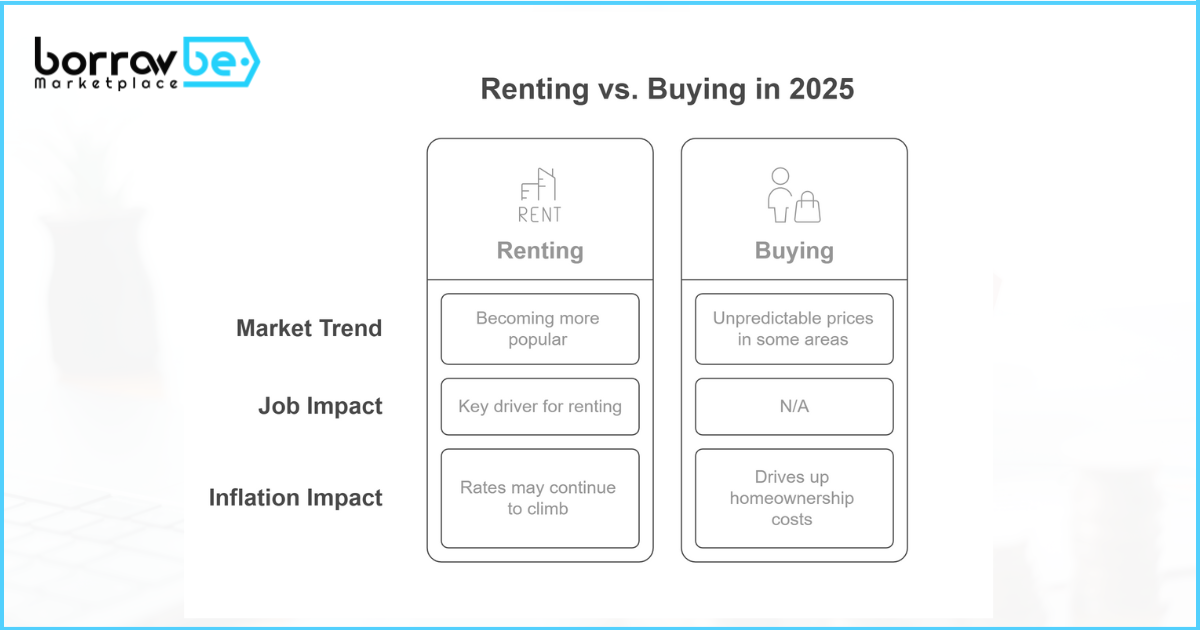 borrowbe
Marketplace

Renting vs. Buying in 2025

|  | RENT Renting | Buying |
|---|---|---|
| Market Trend | Becoming more popular | Unpredictable prices in some areas |
| Job Impact | Key driver for renting | N/A |
| Inflation Impact | Rates may continue to climb | Drives up homeownership costs |